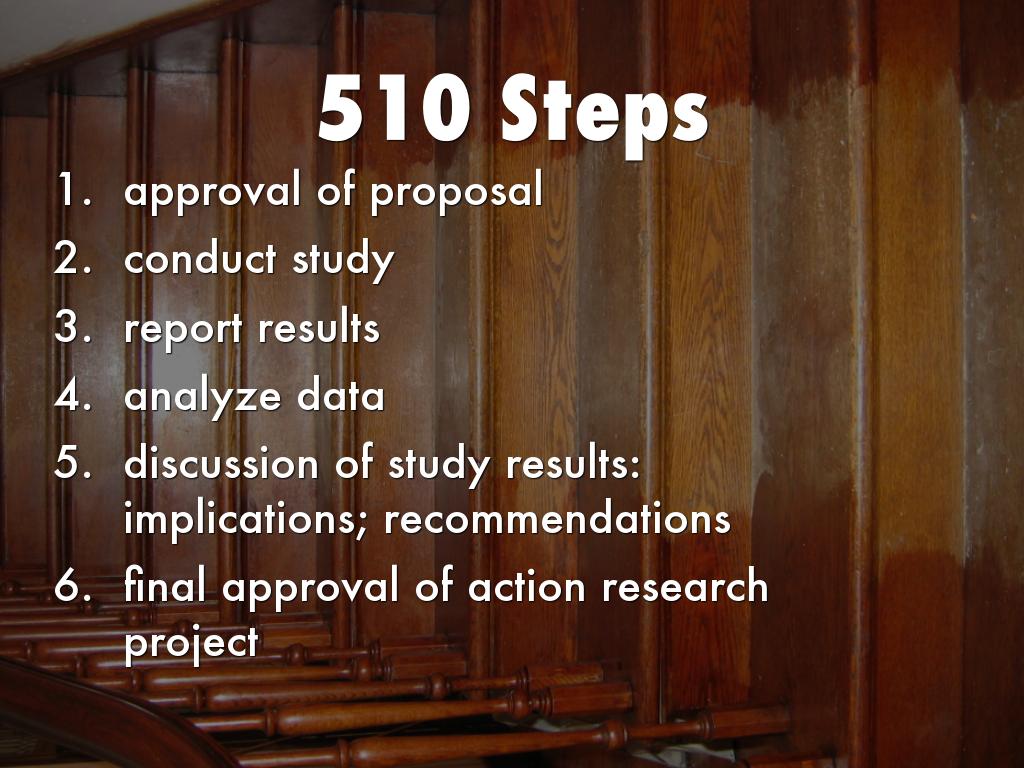 510 Steps

1. approval of proposal
2. conduct study
3. report results
4. analyze data
5. discussion of study results: implications; recommendations
6. final approval of action research project